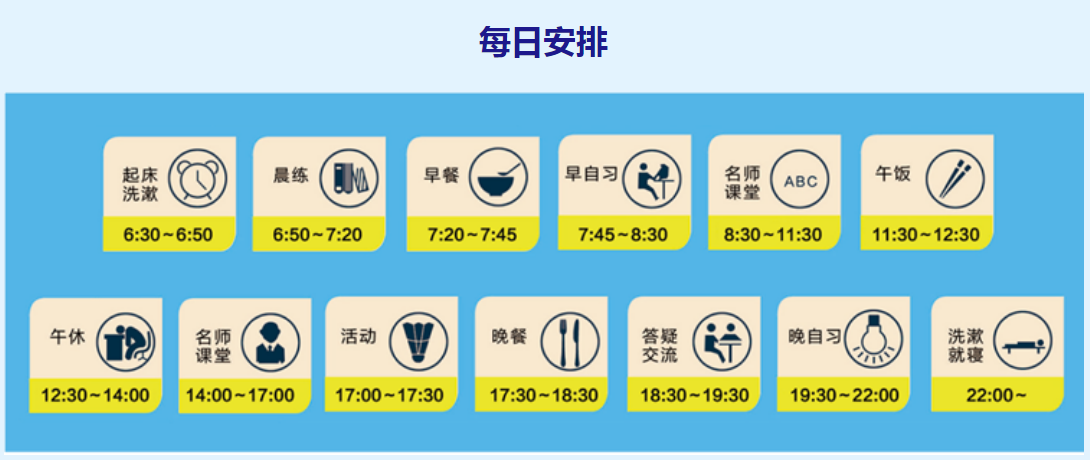 每日安排

起床洗漱
6:30~6:50

晨练
6:50~7:20

早餐
7:20~7:45

早自习
7:45~8:30

名师课堂 ABC
8:30~11:30

午饭
11:30~12:30

午休
12:30~14:00

名师课堂
14:00~17:00

活动
17:00~17:30

晚餐
17:30~18:30

答疑交流
18:30~19:30

晚自习
19:30~22:00

洗漱就寝
22:00~